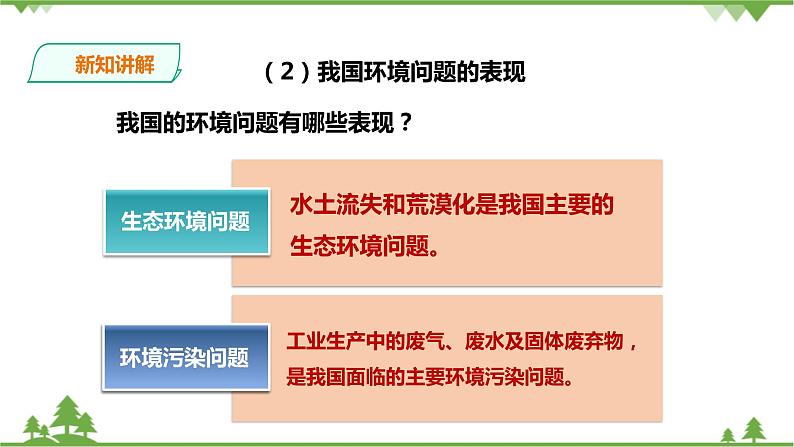 新知讲解

（2）我国环境问题的表现

我国的环境问题有哪些表现？

生态环境问题

水土流失和荒漠化是我国主要的生态环境问题。

环境污染问题

工业生产中的废气、废水及固体废弃物，是我国面临的主要环境污染问题。